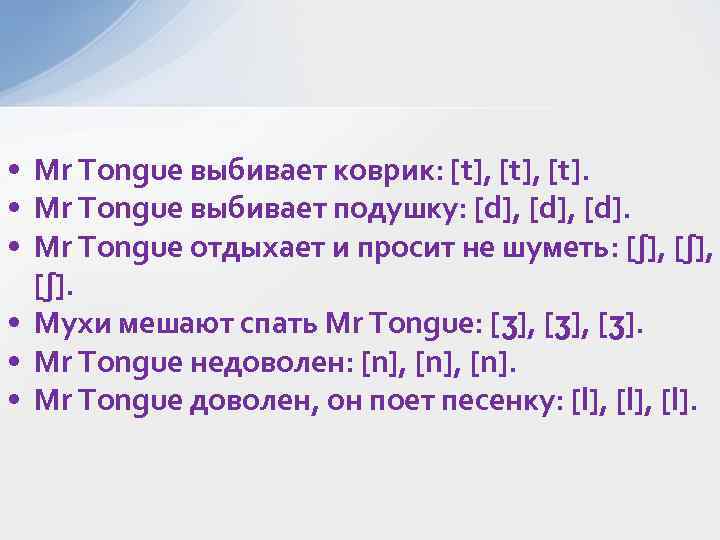 • Mr Tongue выбивает коврик: [t], [t], [t].
• Mr Tongue выбивает подушку: [d], [d], [d].
• Mr Tongue отдыхает и просит не шуметь: [ʃ], [ʃ], [ʃ].
• Мухи мешают спать Mr Tongue: [ʒ], [ʒ], [ʒ].
• Mr Tongue недоволен: [n], [n], [n].
• Mr Tongue доволен, он поет песенку: [l], [l], [l].